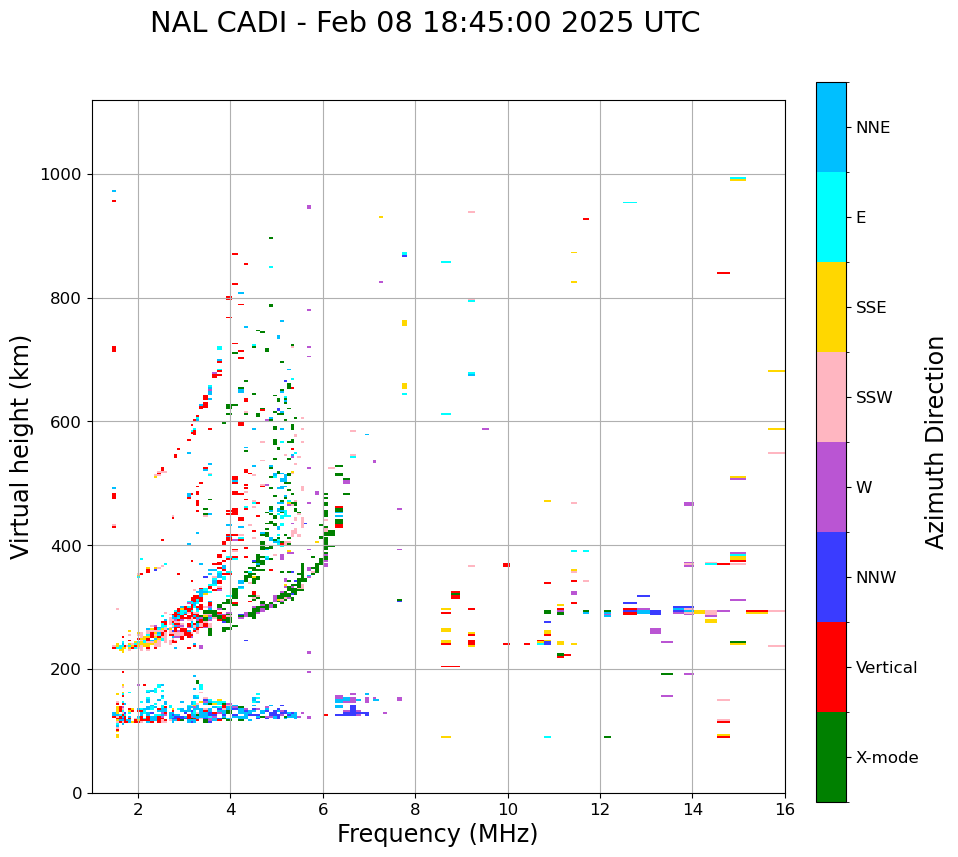 NAL CADI - Feb 08 18:45:00 2025 UTC

Virtual height (km)

1000
800
600
400
200
0

2
4
6
8
10
12
14
16

Frequency (MHz)

NNE
E
SSE
SSW
W
NNW
Vertical
X-mode

Azimuth Direction